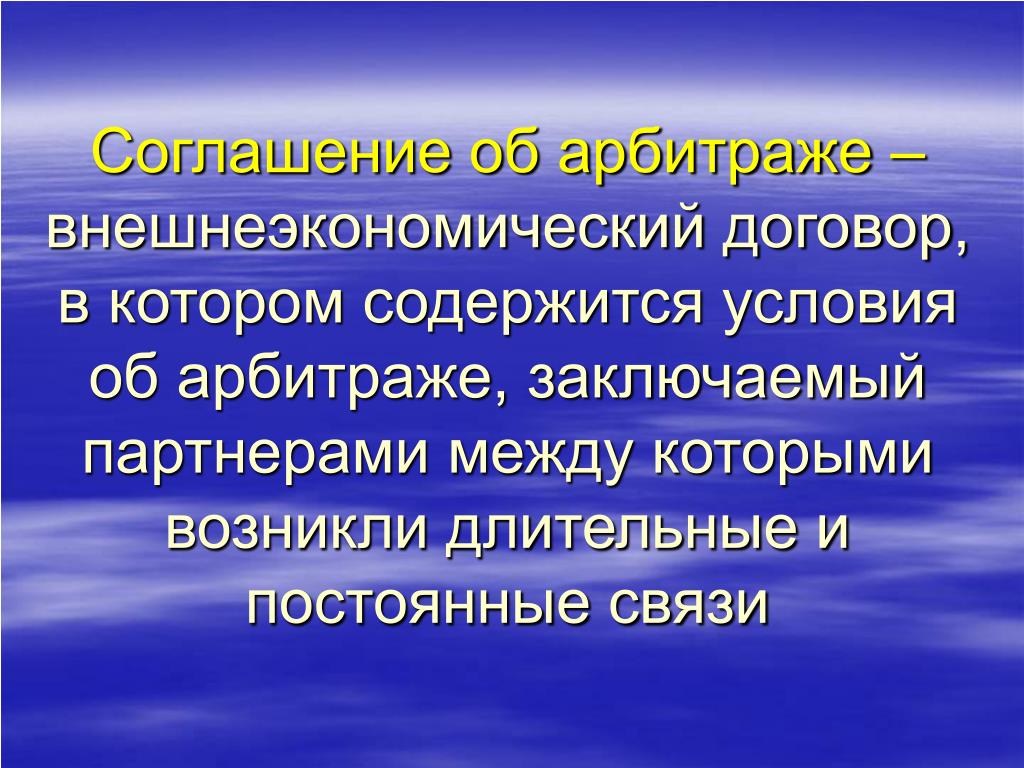 Соглашение об арбитраже – внешнеэкономический договор, в котором содержится условия об арбитраже, заключаемый партнерами между которыми возникли длительные и постоянные связи